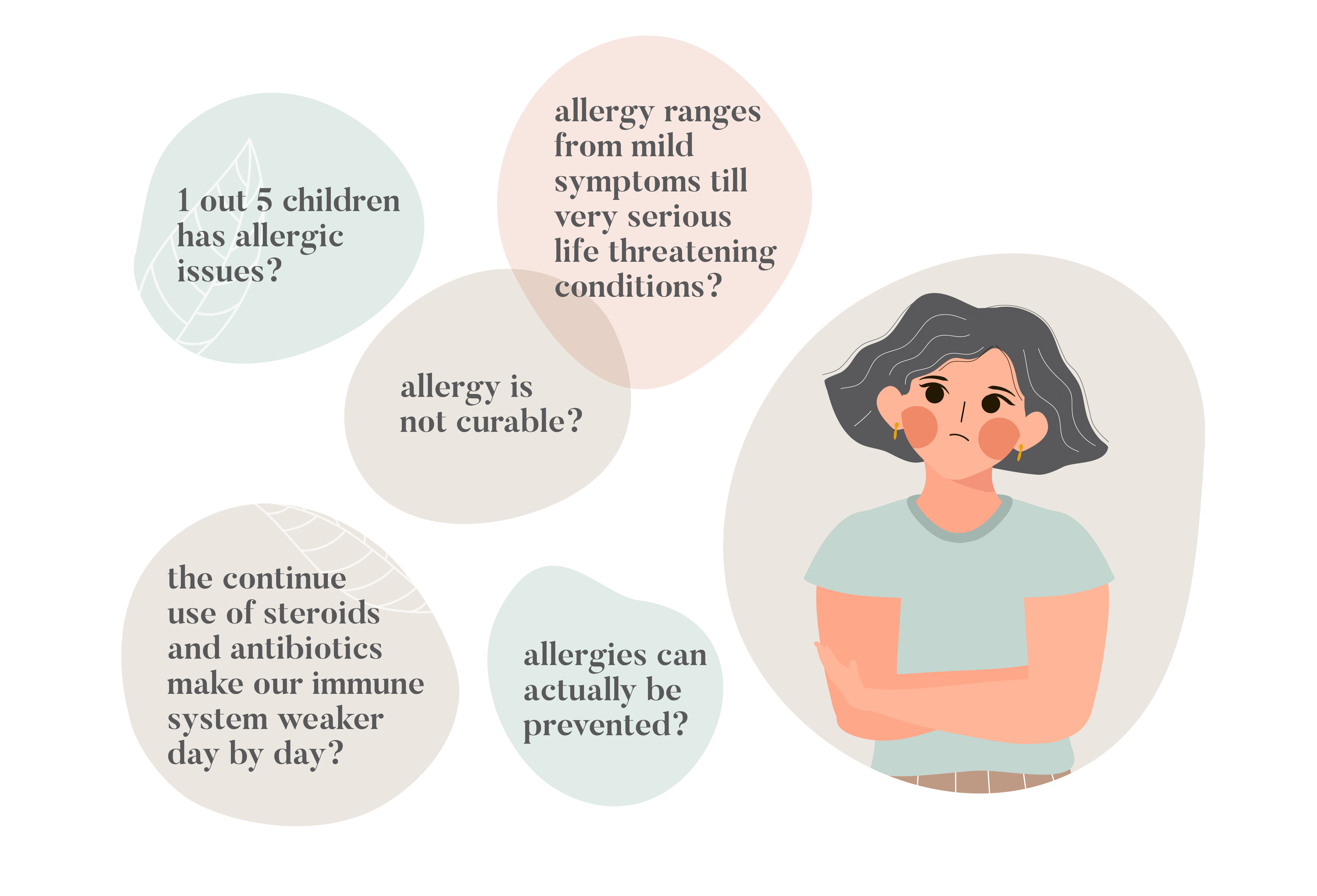 1 out 5 children has allergic issues?

allergy ranges from mild symptoms till very serious life threatening conditions?

allergy is not curable?

the continue use of steroids and antibiotics make our immune system weaker day by day?

allergies can actually be prevented?